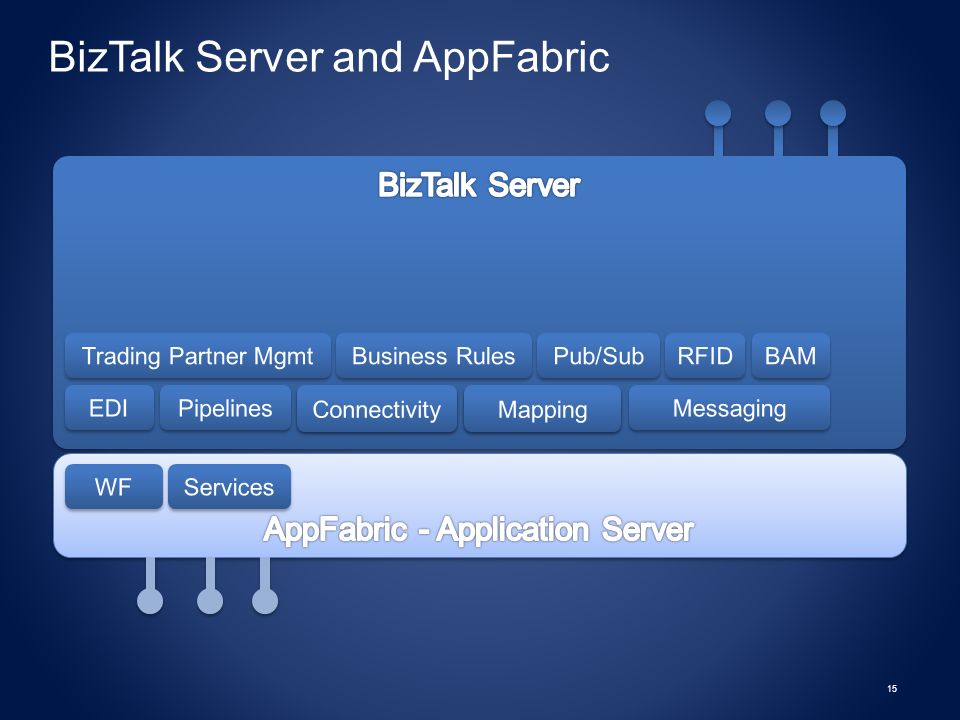 BizTalk Server and AppFabric

BizTalk Server

Trading Partner Mgmt
Business Rules
Pub/Sub
RFID
BAM
EDI
Pipelines
Connectivity
Mapping
Messaging

WF
Services
AppFabric - Application Server

15